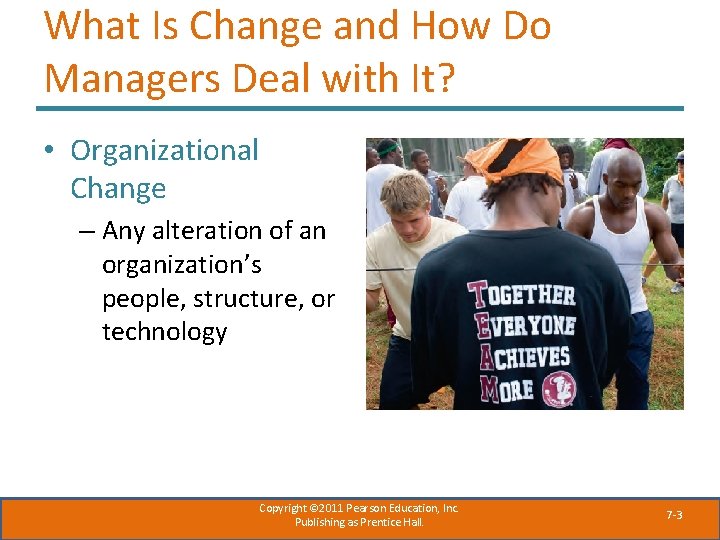 What Is Change and How Do Managers Deal with It?

• Organizational Change

– Any alteration of an organization's people, structure, or technology

TOGETHER
EVERYONE
ACHIEVES
MORE

Copyright ©2011 Pearson Education, Inc. Publishing as Prentice Hall.

7-3